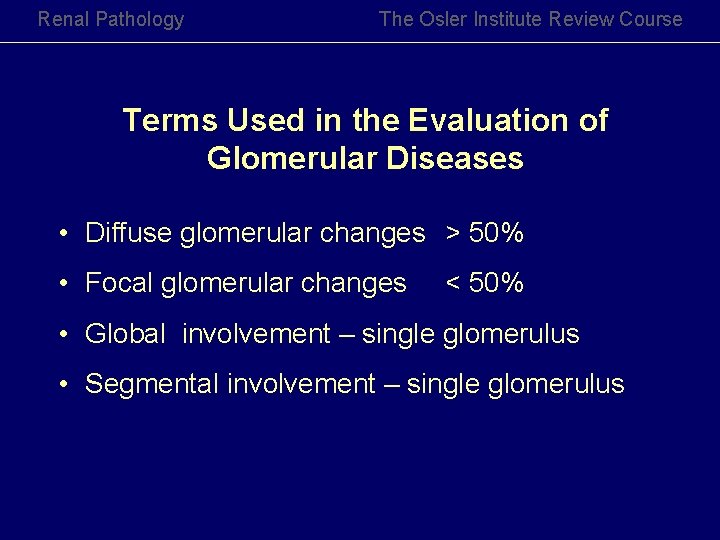 Renal Pathology

The Osler Institute Review Course

Terms Used in the Evaluation of Glomerular Diseases

• Diffuse glomerular changes > 50%

• Focal glomerular changes < 50%

• Global involvement – single glomerulus

• Segmental involvement – single glomerulus